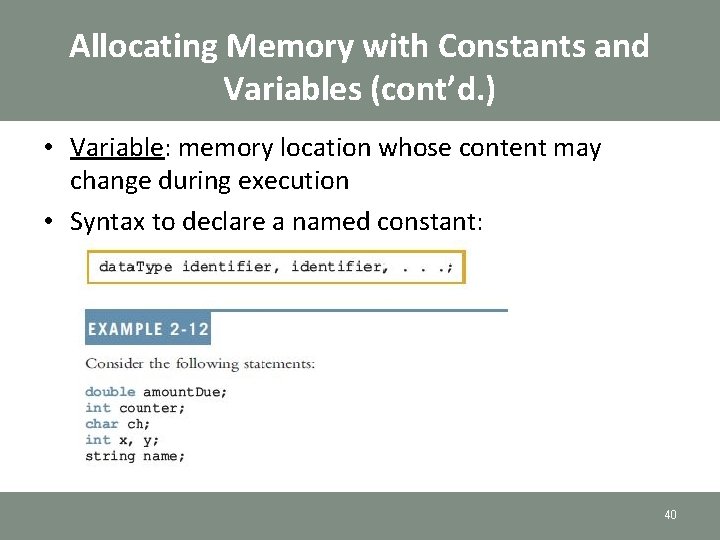 Allocating Memory with Constants and Variables (cont'd.)

• Variable: memory location whose content may change during execution
• Syntax to declare a named constant:

dataType identifier, identifier, . . .;

EXAMPLE 2-12

Consider the following statements:

double amountDue;
int counter;
char ch;
int x, y;
string name;

40